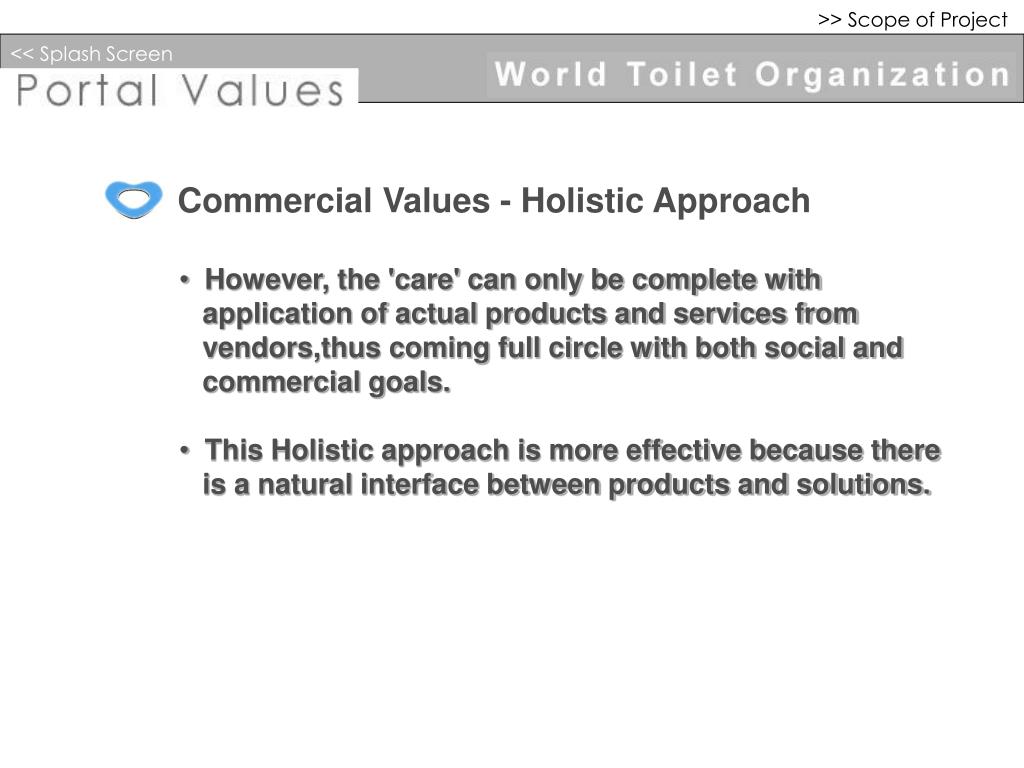 >> Scope of Project

<< Splash Screen

Portal Values

World Toilet Organization

Commercial Values - Holistic Approach

• However, the 'care' can only be complete with application of actual products and services from vendors,thus coming full circle with both social and commercial goals.

• This Holistic approach is more effective because there is a natural interface between products and solutions.